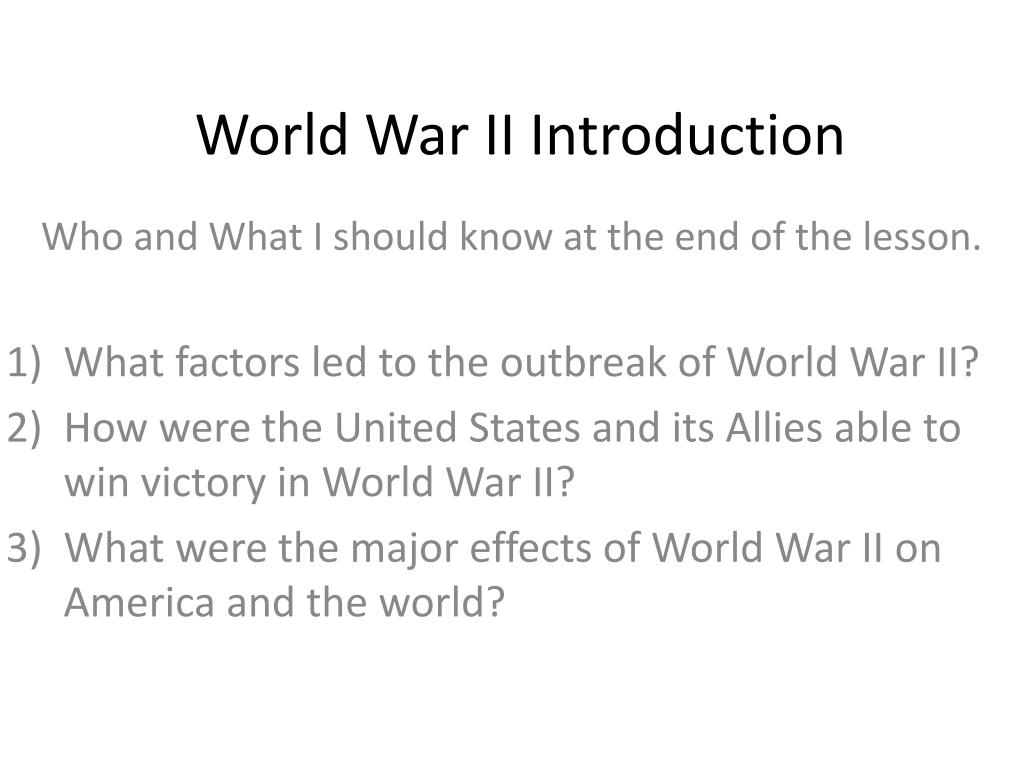 World War II Introduction

Who and What I should know at the end of the lesson.

1) What factors led to the outbreak of World War II?
2) How were the United States and its Allies able to win victory in World War II?
3) What were the major effects of World War II on America and the world?